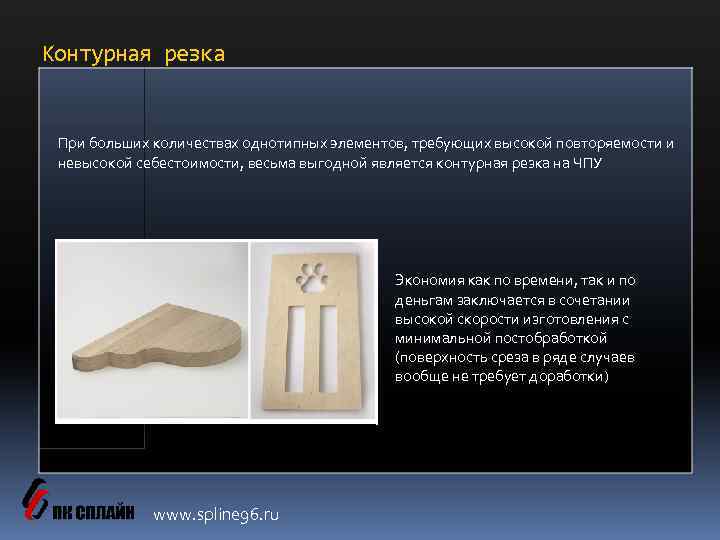 Контурная резка

При больших количествах однотипных элементов, требующих высокой повторяемости и невысокой себестоимости, весьма выгодной является контурная резка на ЧПУ

Экономия как по времени, так и по деньгам заключается в сочетании высокой скорости изготовления с минимальной постобработкой (поверхность среза в ряде случаев вообще не требует доработки)

ПК СПЛАЙН www.spline96.ru